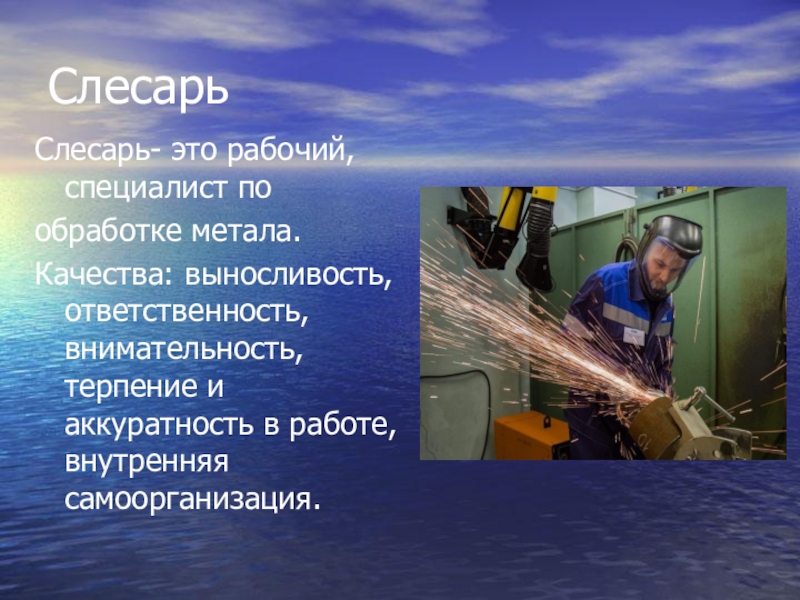 Слесарь

Слесарь- это рабочий, специалист по
обработке метала.
Качества: выносливость, ответственность, внимательность, терпение и аккуратность в работе, внутренняя самоорганизация.